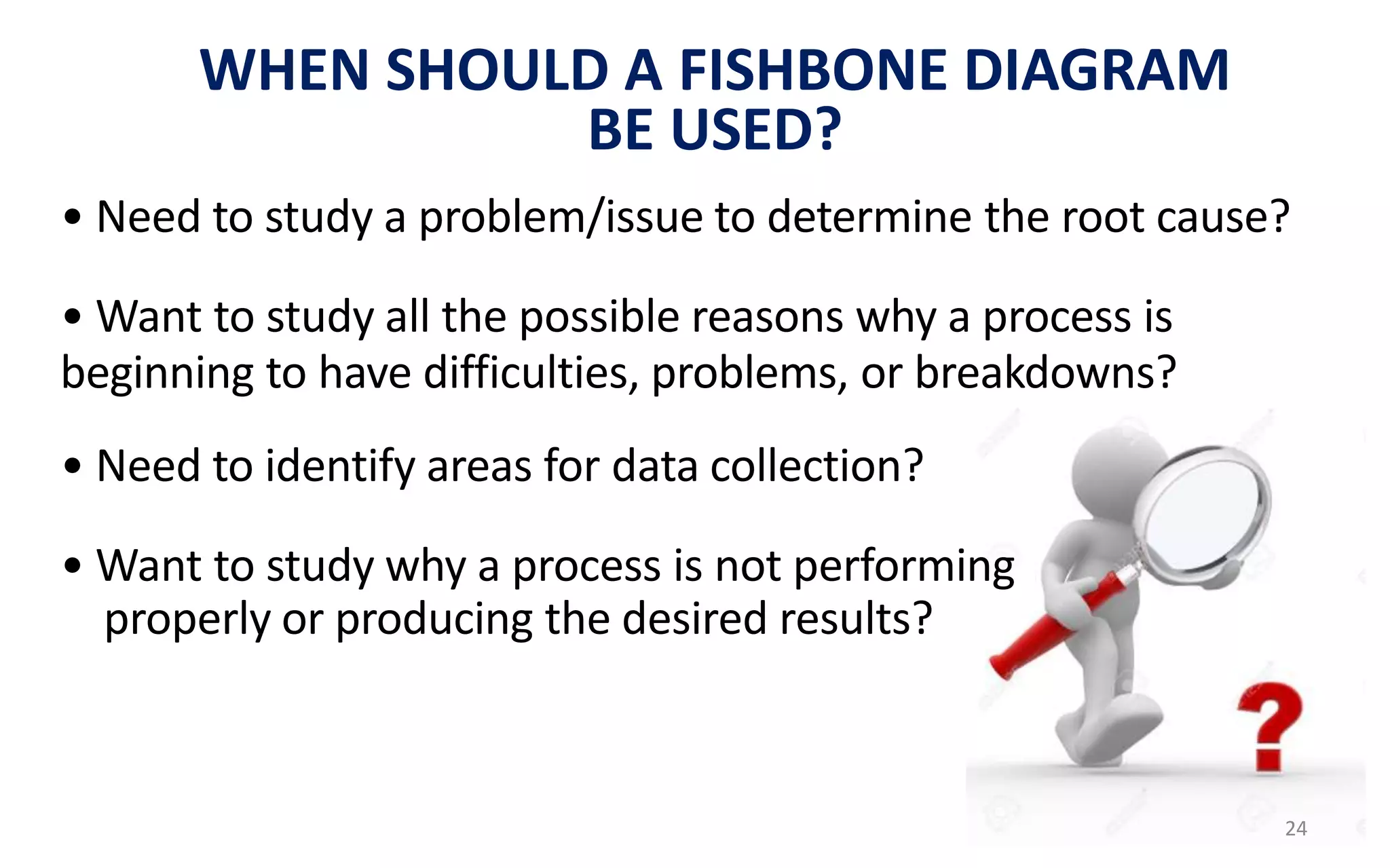 WHEN SHOULD A FISHBONE DIAGRAM BE USED?

• Need to study a problem/issue to determine the root cause?

• Want to study all the possible reasons why a process is beginning to have difficulties, problems, or breakdowns?

• Need to identify areas for data collection?

• Want to study why a process is not performing properly or producing the desired results?

?

24